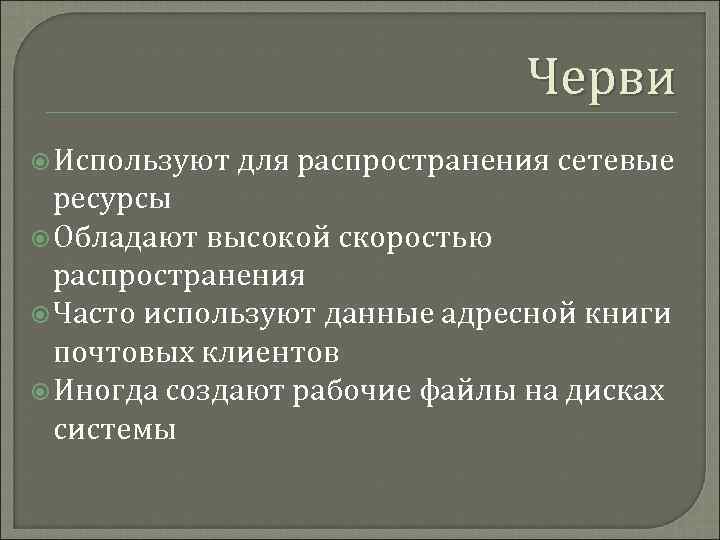 Черви

Используют для распространения сетевые ресурсы

Обладают высокой скоростью распространения

Часто используют данные адресной книги почтовых клиентов

Иногда создают рабочие файлы на дисках системы